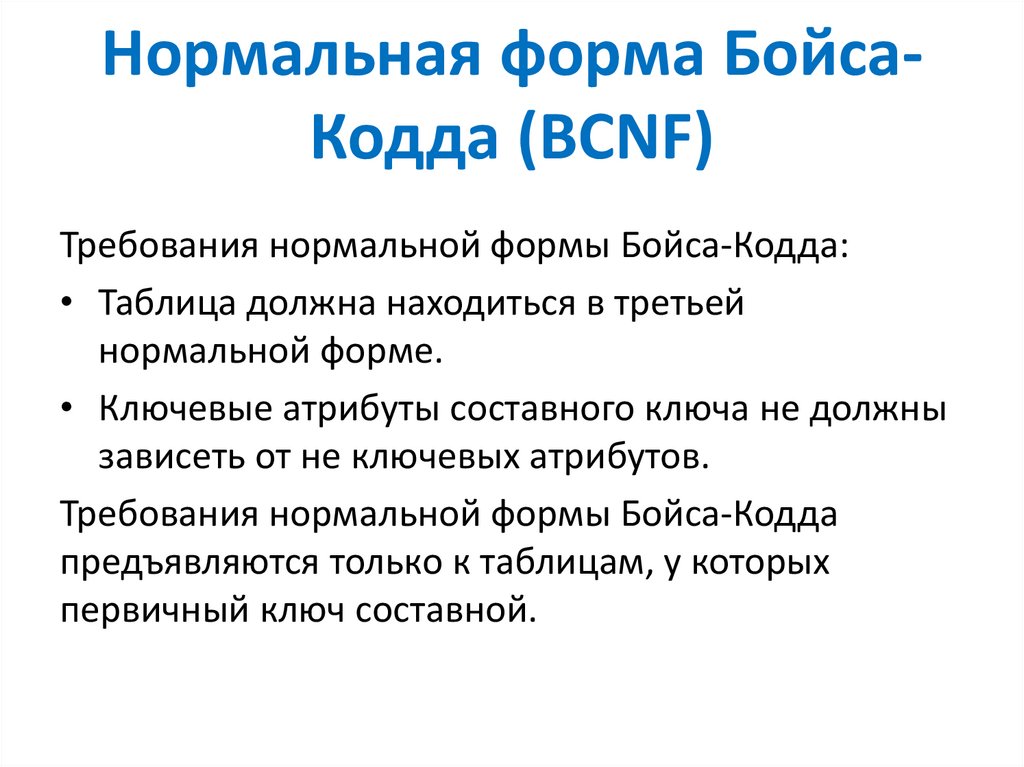 Нормальная форма Бойса-Кодда (BCNF)

Требования нормальной формы Бойса-Кодда:

• Таблица должна находиться в третьей нормальной форме.

• Ключевые атрибуты составного ключа не должны зависеть от не ключевых атрибутов.

Требования нормальной формы Бойса-Кодда предъявляются только к таблицам, у которых первичный ключ составной.